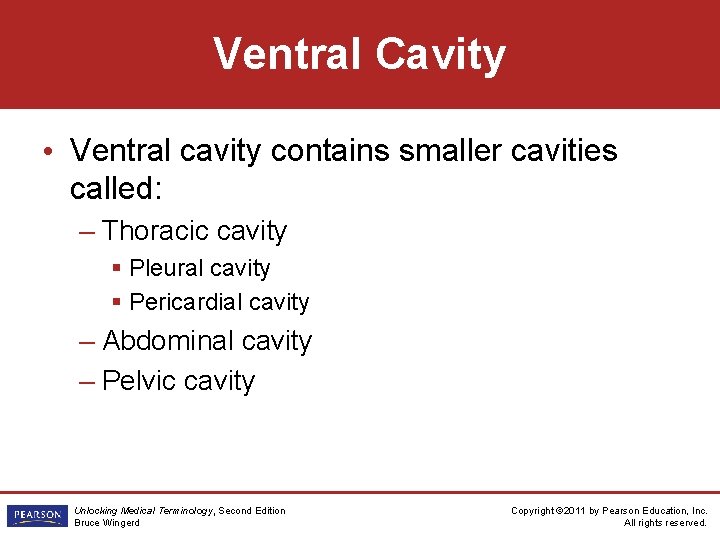 Ventral Cavity

• Ventral cavity contains smaller cavities called:
– Thoracic cavity
▪ Pleural cavity
▪ Pericardial cavity
– Abdominal cavity
– Pelvic cavity

PEARSON

Unlocking Medical Terminology, Second Edition
Bruce Wingerd

Copyright ©2011 by Pearson Education, Inc.
All rights reserved.